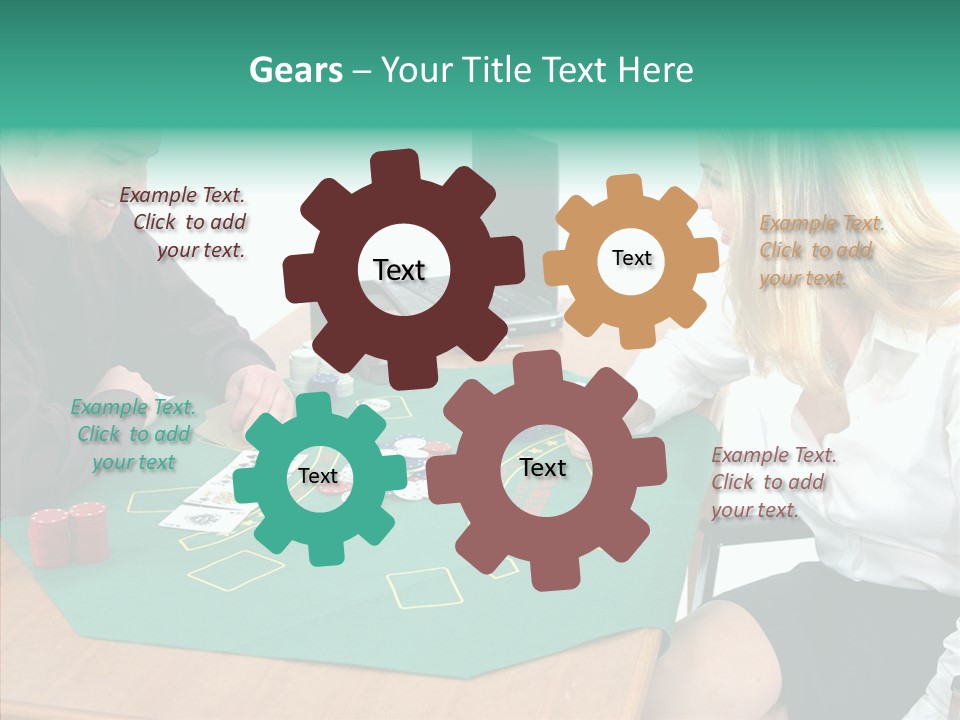 Gears – Your Title Text Here

Example Text. Click to add your text.

Text

Text

Example Text. Click to add your text.

Example Text. Click to add your text

Text

Text

Example Text. Click to add your text.